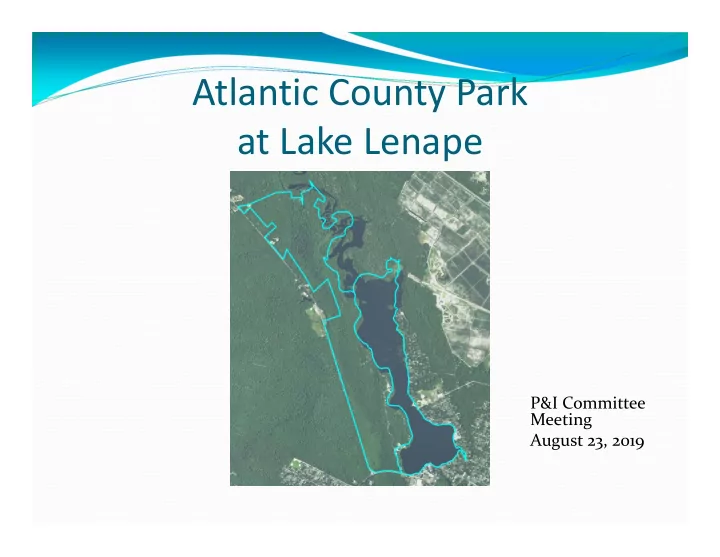 Atlantic County Park at Lake Lenape

P&I Committee Meeting
August 23, 2019